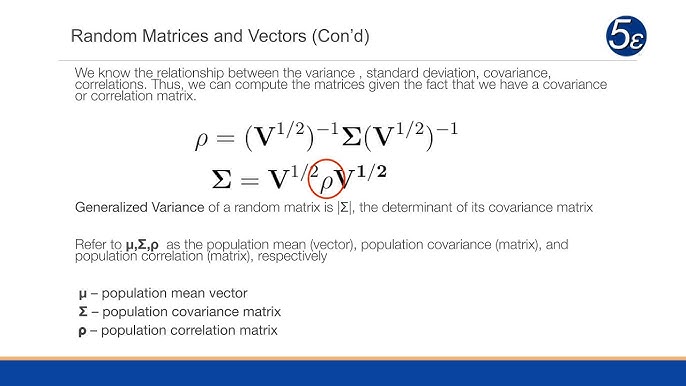 Random Matrices and Vectors (Con'd)

5ε

We know the relationship between the variance , standard deviation, covariance, correlations. Thus, we can compute the matrices given the fact that we have a covariance or correlation matrix.

$\rho = (\mathbf{V}^{1/2})^{-1}\mathbf{\Sigma}(\mathbf{V}^{1/2})^{-1}$

$\mathbf{\Sigma} = \mathbf{V}^{1/2}\rho\mathbf{V}^{\mathbf{1/2}}$

Generalized Variance of a random matrix is |Σ|, the determinant of its covariance matrix

Refer to μ,Σ,ρ as the population mean (vector), population covariance (matrix), and population correlation (matrix), respectively

μ – population mean vector
Σ – population covariance matrix
ρ – population correlation matrix